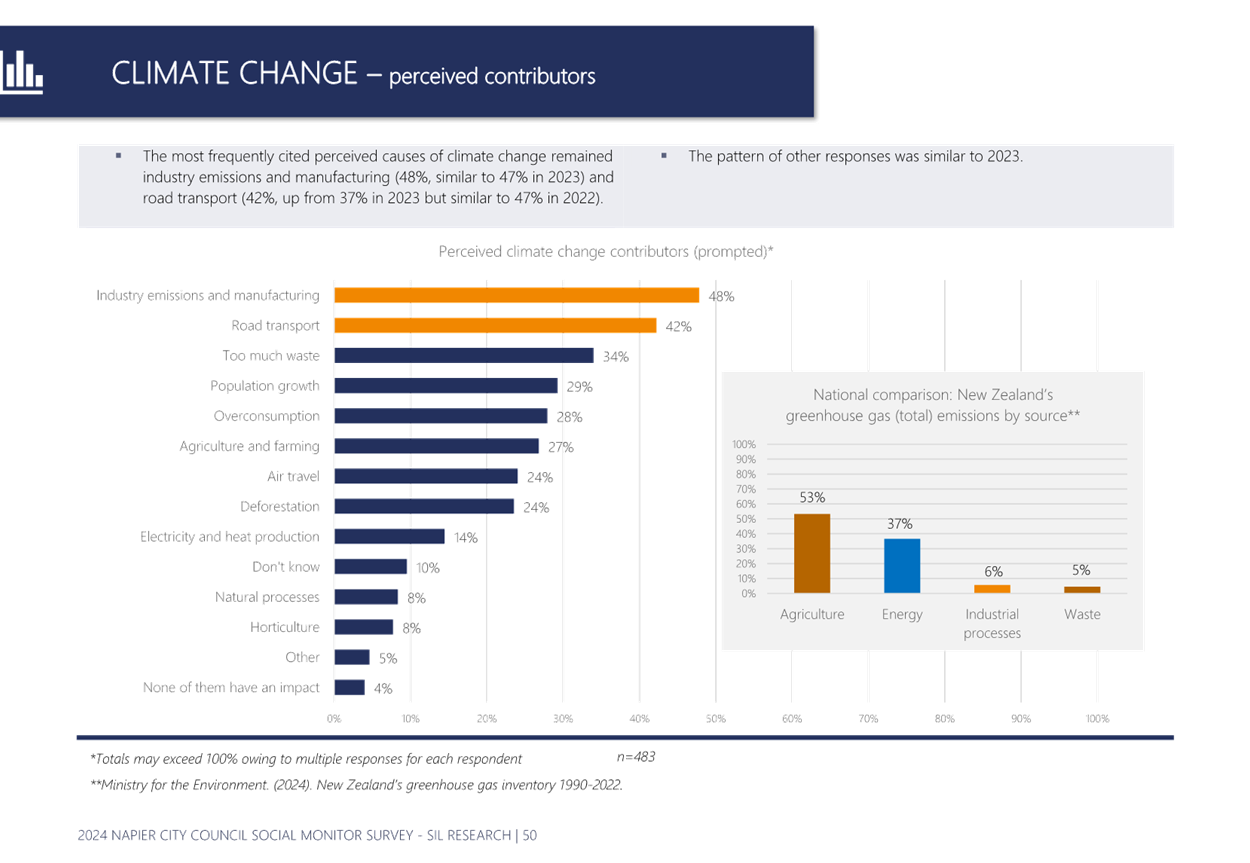 CLIMATE CHANGE – perceived contributors

▪ The most frequently cited perceived causes of climate change remained industry emissions and manufacturing (48%, similar to 47% in 2023) and road transport (42%, up from 37% in 2023 but similar to 47% in 2022).

▪ The pattern of other responses was similar to 2023.

Perceived climate change contributors (prompted)*

Industry emissions and manufacturing 48%
Road transport 42%
Too much waste 34%
Population growth 29%
Overconsumption 28%
Agriculture and farming 27%
Air travel 24%
Deforestation 24%
Electricity and heat production 14%
Don't know 10%
Natural processes 8%
Horticulture 8%
Other 5%
None of them have an impact 4%

0% 10% 20% 30% 40% 50% 60% 70% 80% 90% 100%

National comparison: New Zealand's greenhouse gas (total) emissions by source**

100% 90% 80% 70% 60% 50% 40% 30% 20% 10% 0%

53% 37% 6% 5%

Agriculture Energy Industrial processes Waste

*Totals may exceed 100% owing to multiple responses for each respondent n=483

**Ministry for the Environment. (2024). New Zealand's greenhouse gas inventory 1990-2022.

2024 NAPIER CITY COUNCIL SOCIAL MONITOR SURVEY - SIL RESEARCH | 50